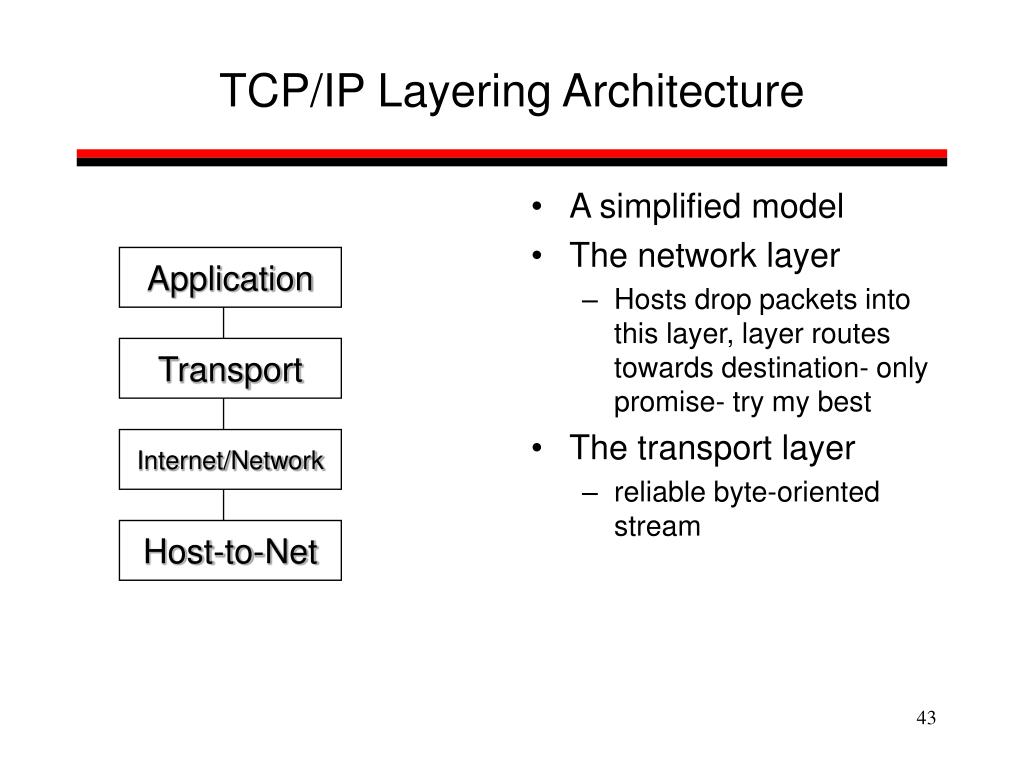 TCP/IP Layering Architecture

Application

Transport

Internet/Network

Host-to-Net

• A simplified model
• The network layer
– Hosts drop packets into this layer, layer routes towards destination- only promise- try my best
• The transport layer
– reliable byte-oriented stream

43